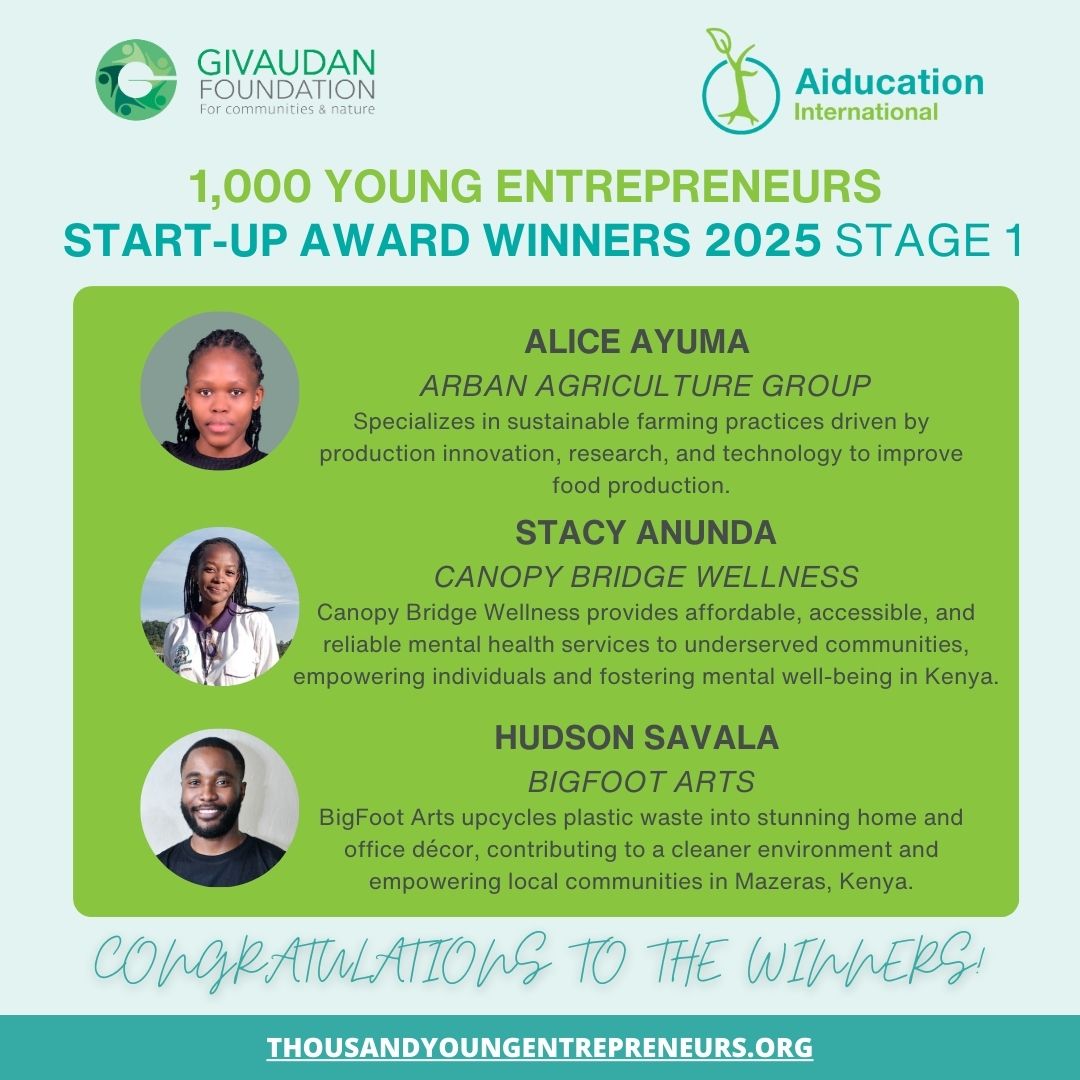 GIVAUDAN FOUNDATION
For communities & nature

Aiducation International

1,000 YOUNG ENTREPRENEURS
START-UP AWARD WINNERS 2025 STAGE 1

ALICE AYUMA
ARBAN AGRICULTURE GROUP
Specializes in sustainable farming practices driven by production innovation, research, and technology to improve food production.

STACY ANUNDA
CANOPY BRIDGE WELLNESS
Canopy Bridge Wellness provides affordable, accessible, and reliable mental health services to underserved communities, empowering individuals and fostering mental well-being in Kenya.

HUDSON SAVALA
BIGFOOT ARTS
BigFoot Arts upcycles plastic waste into stunning home and office décor, contributing to a cleaner environment and empowering local communities in Mazeras, Kenya.

CONGRATULATIONS TO THE WINNERS!

THOUSANDYOUNGENTREPRENEURS.ORG